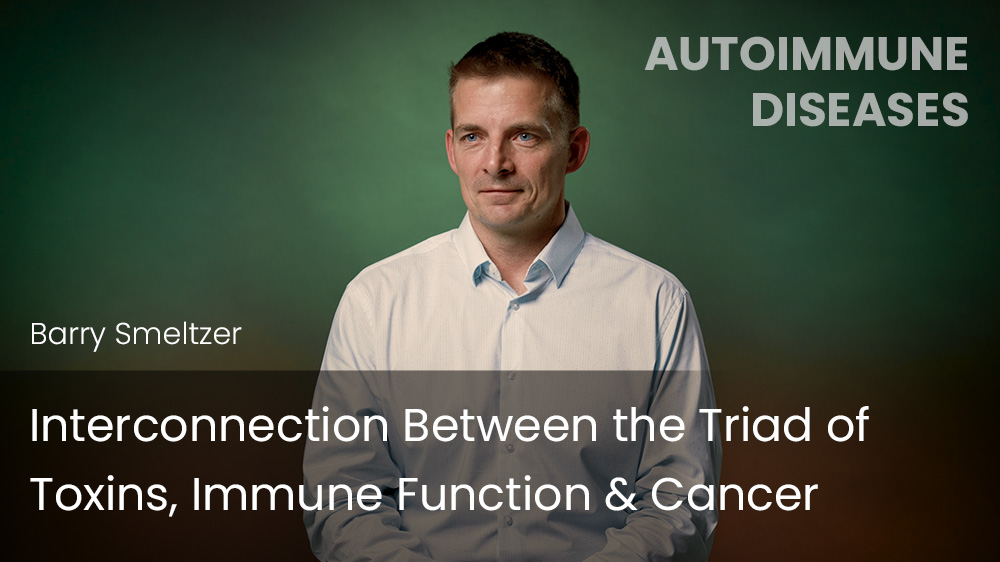 AUTOIMMUNE DISEASES

Barry Smeltzer

Interconnection Between the Triad of Toxins, Immune Function & Cancer